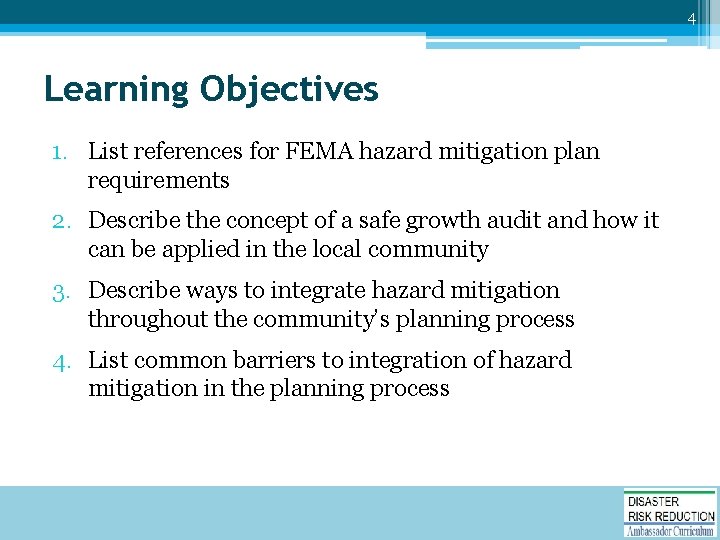 4

Learning Objectives

1. List references for FEMA hazard mitigation plan requirements
2. Describe the concept of a safe growth audit and how it can be applied in the local community
3. Describe ways to integrate hazard mitigation throughout the community's planning process
4. List common barriers to integration of hazard mitigation in the planning process

DISASTER
RISK REDUCTION
Ambassador Curriculum